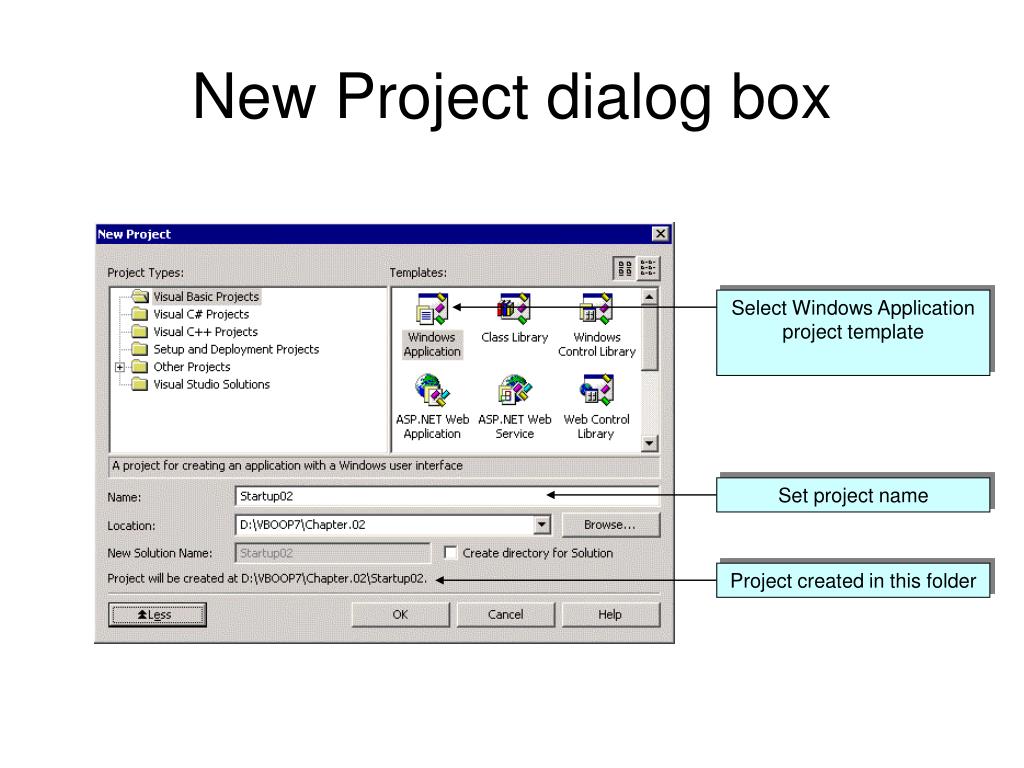 New Project dialog box

New Project

Project Types:

Visual Basic Projects
Visual C# Projects
Visual C++ Projects
Setup and Deployment Projects
Other Projects
Visual Studio Solutions

Templates:

Windows Application
Class Library
Windows Control Library
ASP.NET Web Application
ASP.NET Web Service
Web Control Library

A project for creating an application with a Windows user interface

Name: Startup02

Location: D:\VBOOP7\Chapter.02 Browse...

New Solution Name: Startup02 Create directory for Solution

Project will be created at D:\VBOOP7\Chapter.02\Startup02.

Less OK Cancel Help

Select Windows Application project template

Set project name

Project created in this folder